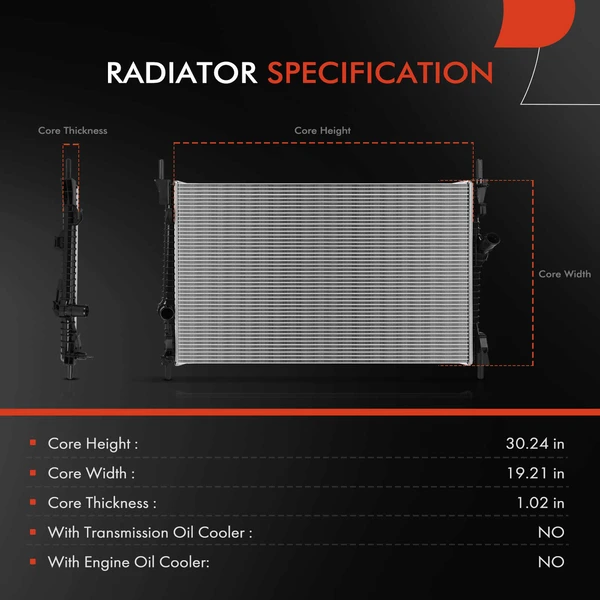 RADIATOR SPECIFICATION

Core Thickness

Core Height

Core Width

| | |
|---|---|
| Core Height : | 30.24 in |
| Core Width : | 19.21 in |
| Core Thickness : | 1.02 in |
| With Transmission Oil Cooler : | NO |
| With Engine Oil Cooler: | NO |